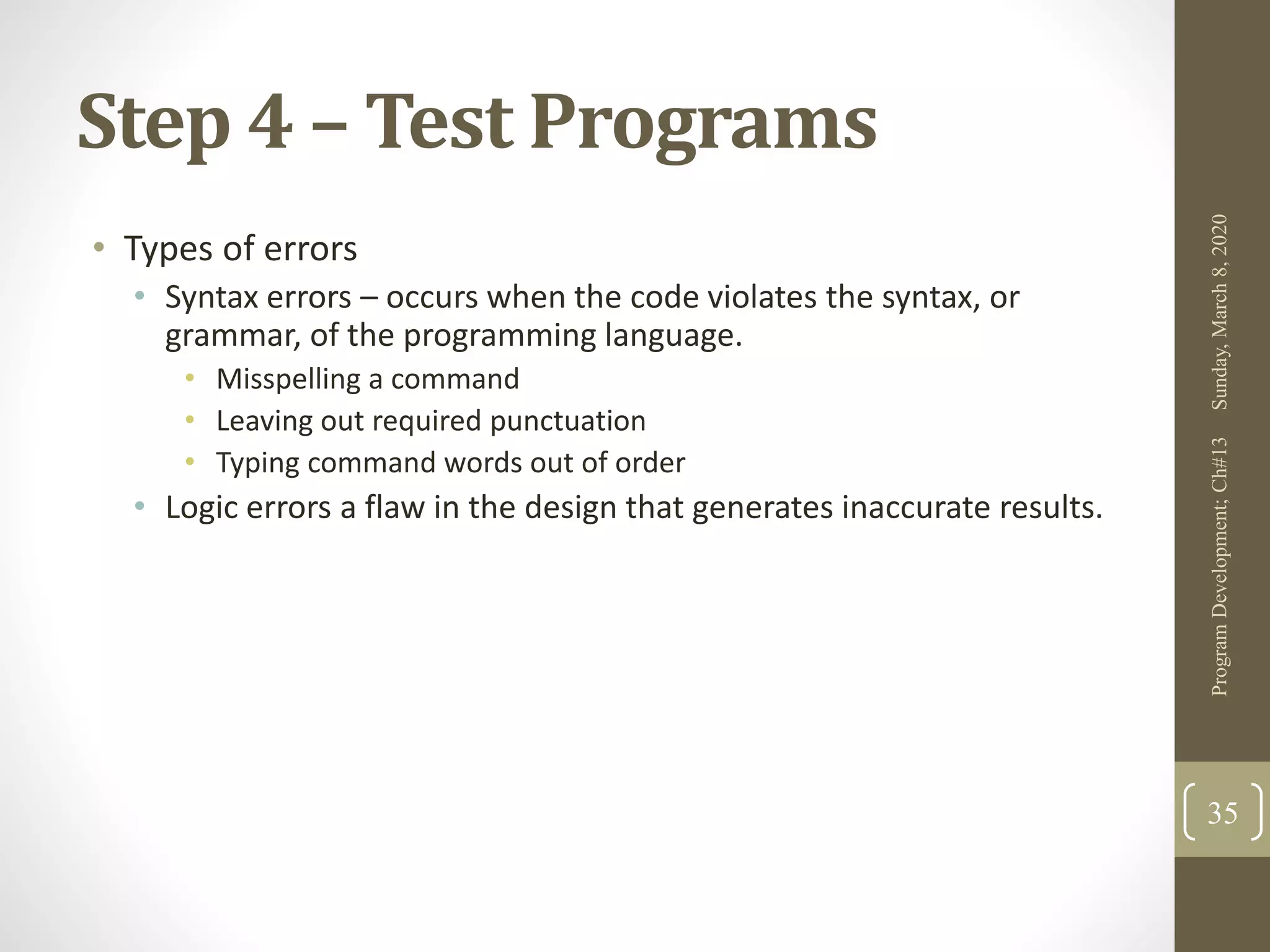 Step 4 – Test Programs

• Types of errors
  • Syntax errors – occurs when the code violates the syntax, or grammar, of the programming language.
    • Misspelling a command
    • Leaving out required punctuation
    • Typing command words out of order
  • Logic errors a flaw in the design that generates inaccurate results.

Program Development; Ch#13 Sunday, March 8, 2020

35